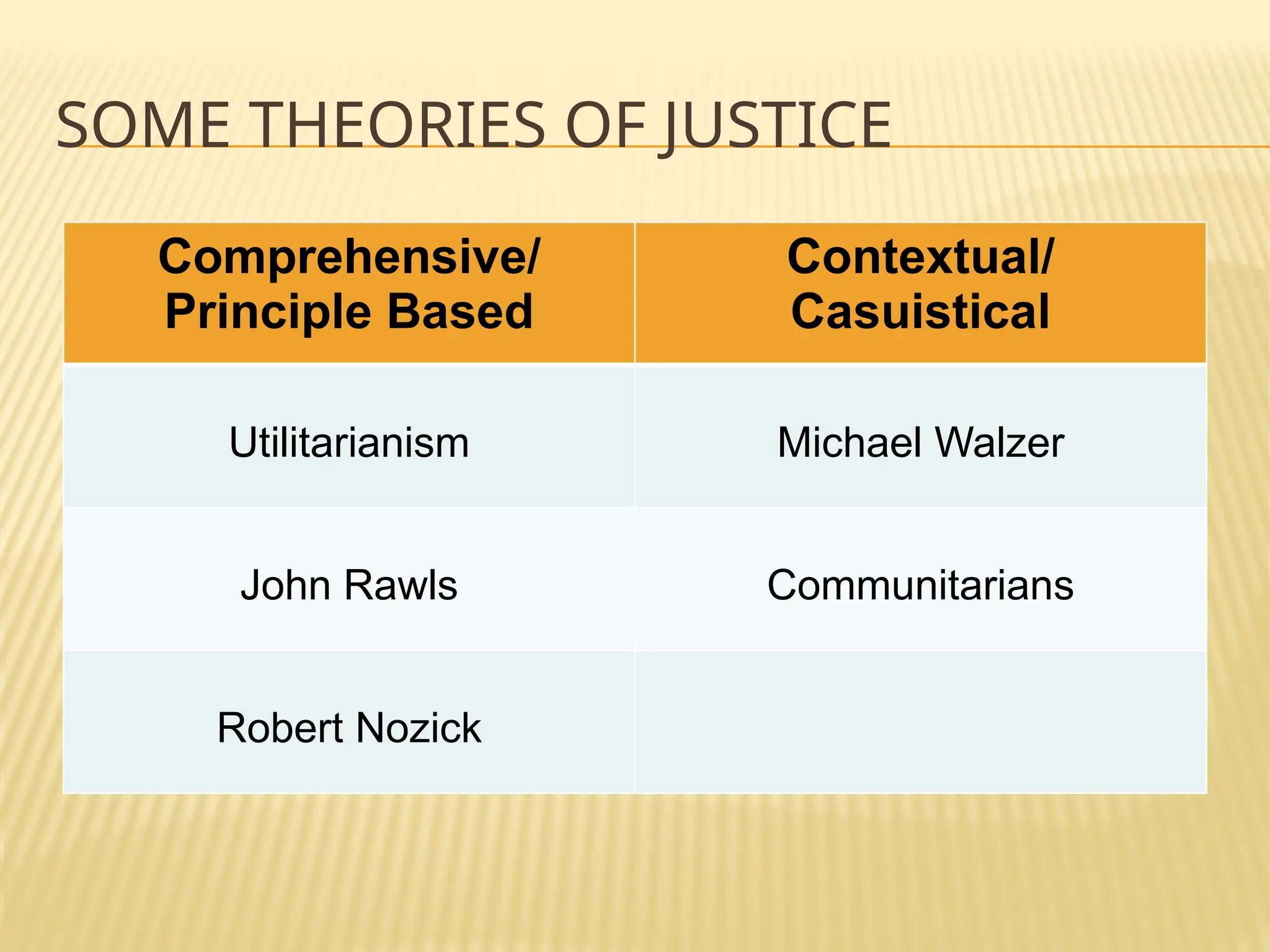 SOME THEORIES OF JUSTICE

| Comprehensive/ Principle Based | Contextual/ Casuistical |
|---|---|
| Utilitarianism | Michael Walzer |
| John Rawls | Communitarians |
| Robert Nozick | |